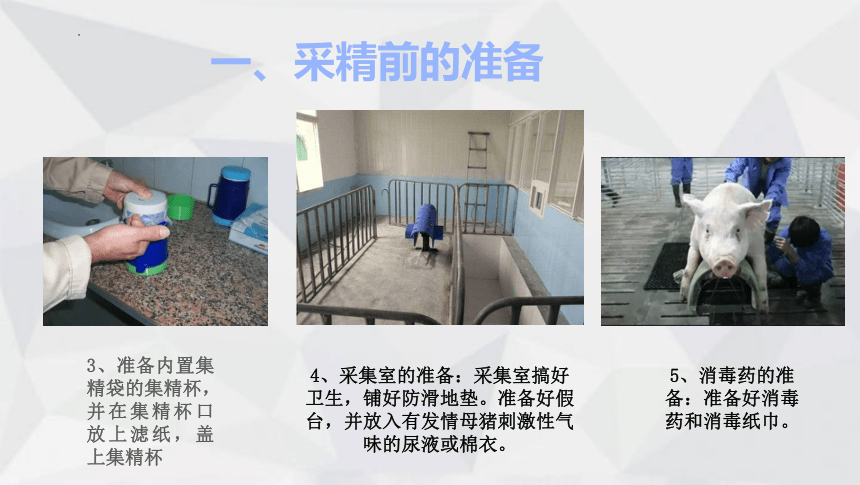 一、采精前的准备

3、准备内置集精袋的集精杯，并在集精杯口放上滤纸，盖上集精杯

4、采集室的准备：采集室搞好卫生，铺好防滑地垫。准备好假台，并放入有发情母猪刺激性气味的尿液或棉衣。

5、消毒药的准备：准备好消毒药和消毒纸巾。